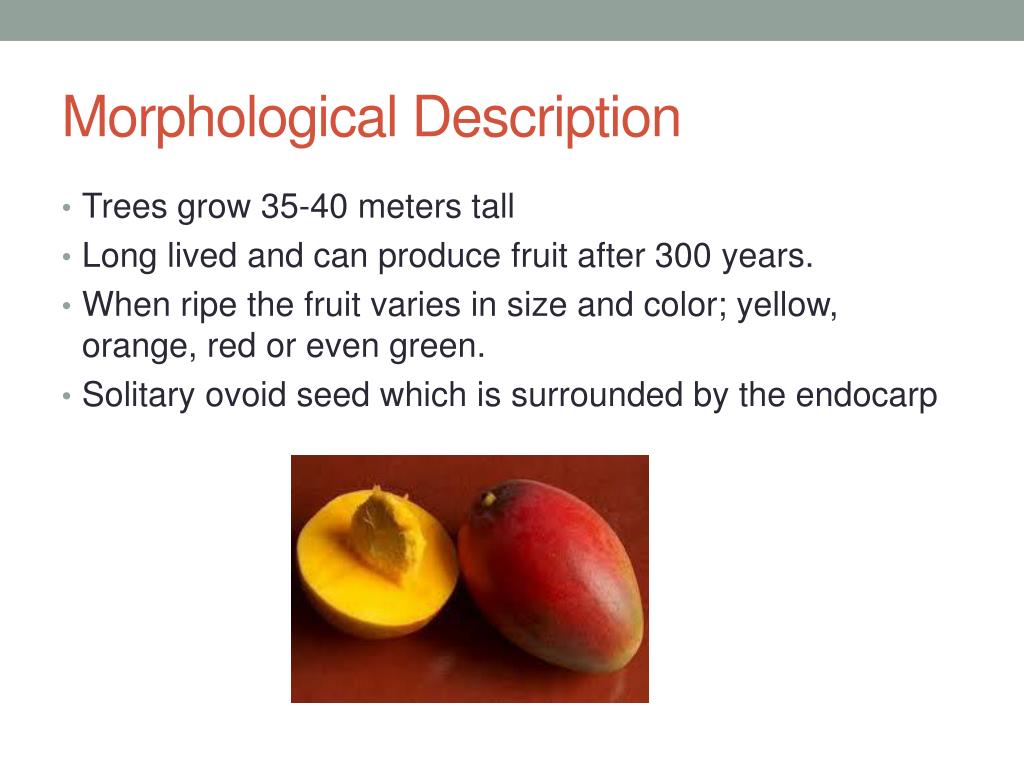 Morphological Description

• Trees grow 35-40 meters tall
• Long lived and can produce fruit after 300 years.
• When ripe the fruit varies in size and color; yellow, orange, red or even green.
• Solitary ovoid seed which is surrounded by the endocarp